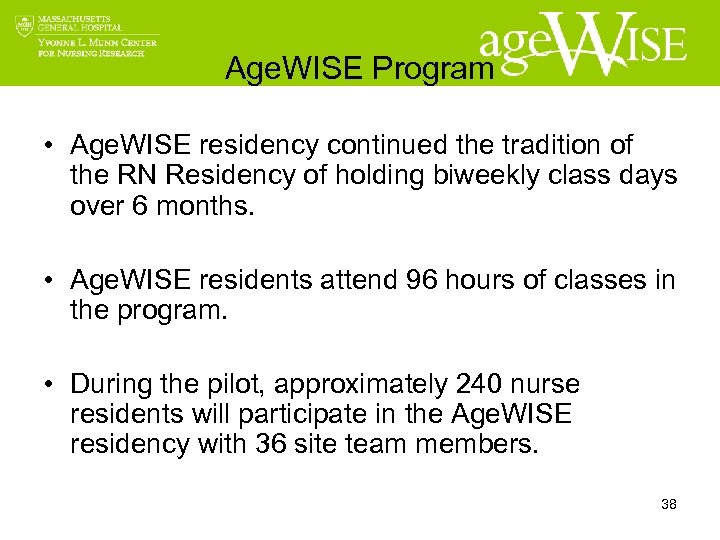 MASSACHUSETTS GENERAL HOSPITAL
YVONNE L. MUNN CENTER FOR NURSING RESEARCH

ageWISE

AgeWISE Program

• AgeWISE residency continued the tradition of the RN Residency of holding biweekly class days over 6 months.

• AgeWISE residents attend 96 hours of classes in the program.

• During the pilot, approximately 240 nurse residents will participate in the AgeWISE residency with 36 site team members.

38